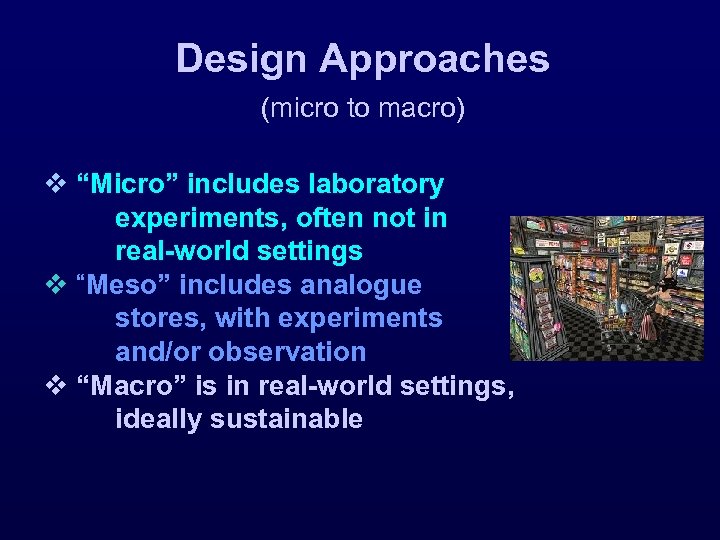 Design Approaches

(micro to macro)

❖ “Micro” includes laboratory experiments, often not in real-world settings
❖ “Meso” includes analogue stores, with experiments and/or observation
❖ “Macro” is in real-world settings, ideally sustainable